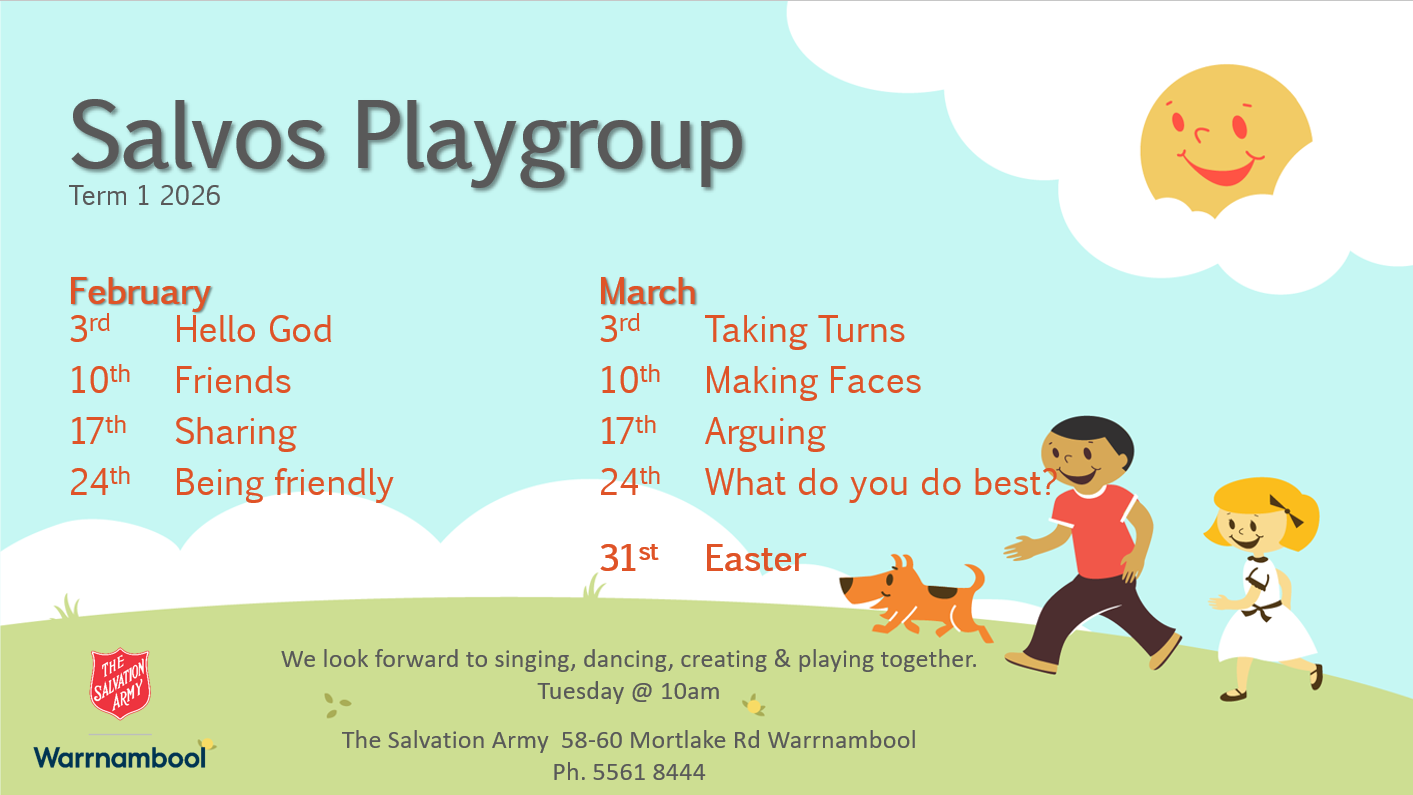 Salvos Playgroup
Term 1 2026

February
3rd Hello God
10th Friends
17th Sharing
24th Being friendly

March
3rd Taking Turns
10th Making Faces
17th Arguing
24th What do you do best?

31st Easter

THE SALVATION ARMY
Warrnambool

We look forward to singing, dancing, creating & playing together.
Tuesday @ 10am

The Salvation Army 58-60 Mortlake Rd Warrnambool
Ph. 5561 8444